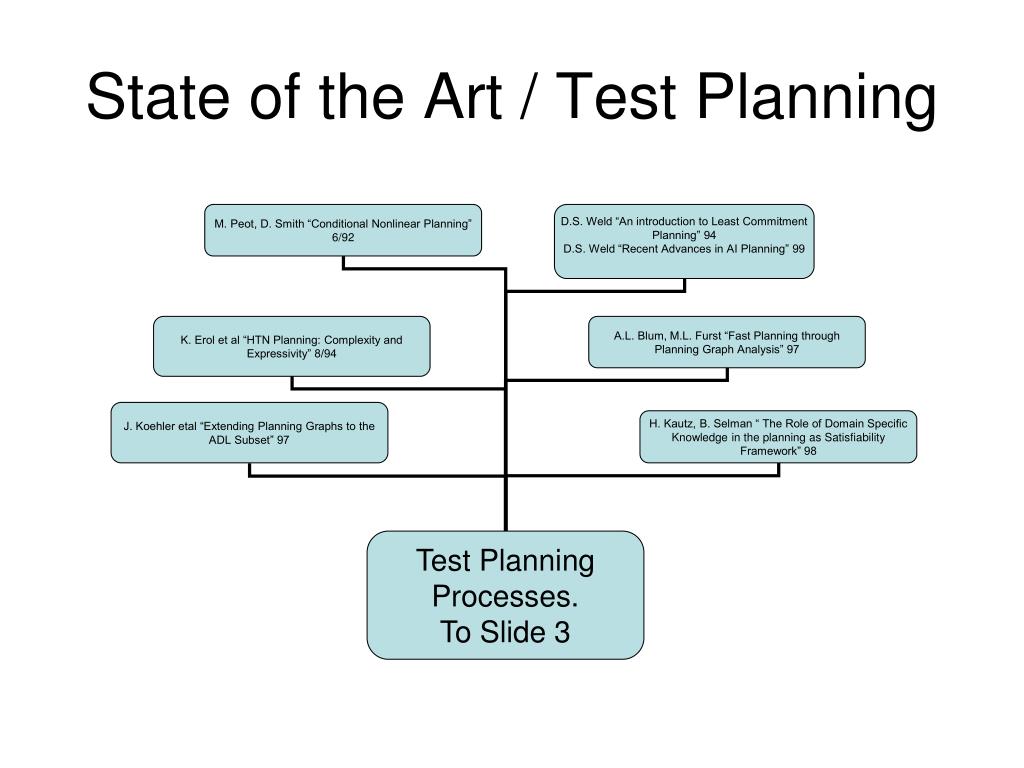 State of the Art / Test Planning

M. Peot, D. Smith “Conditional Nonlinear Planning” 6/92

D.S. Weld “An introduction to Least Commitment Planning” 94
D.S. Weld “Recent Advances in AI Planning” 99

K. Erol et al “HTN Planning: Complexity and Expressivity” 8/94

A.L. Blum, M.L. Furst “Fast Planning through Planning Graph Analysis” 97

J. Koehler etal “Extending Planning Graphs to the ADL Subset” 97

H. Kautz, B. Selman “ The Role of Domain Specific Knowledge in the planning as Satisfiability Framework” 98

Test Planning Processes.
To Slide 3